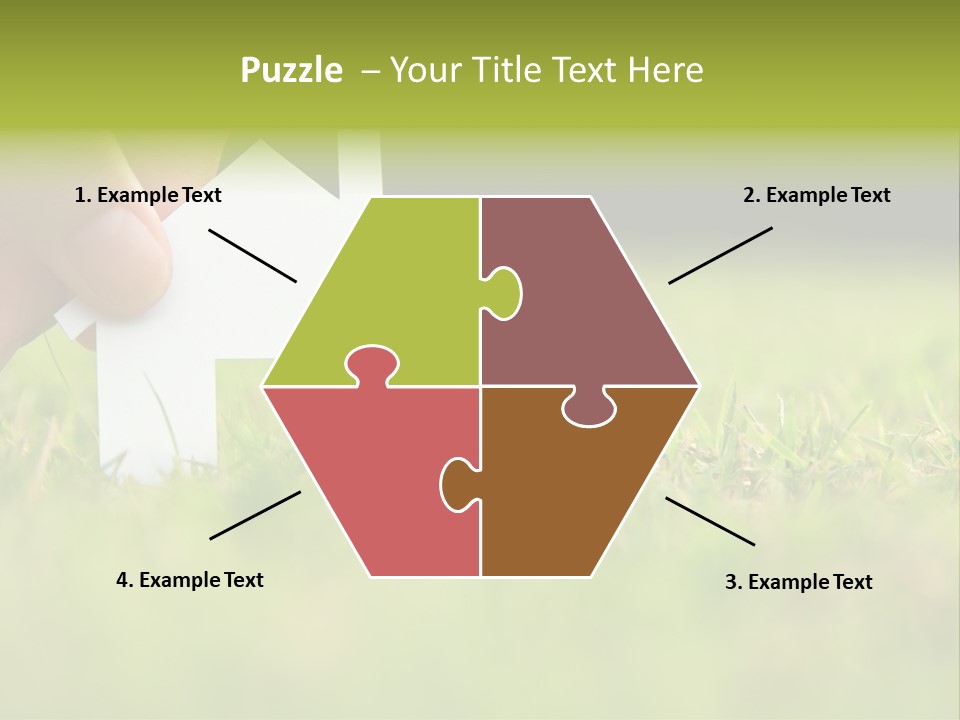 Puzzle – Your Title Text Here

1. Example Text

2. Example Text

4. Example Text

3. Example Text